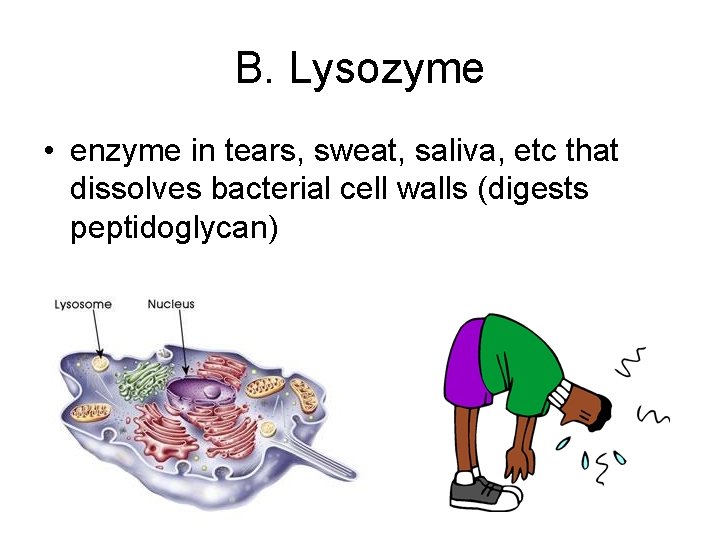 B. Lysozyme

• enzyme in tears, sweat, saliva, etc that dissolves bacterial cell walls (digests peptidoglycan)

Lysosome

Nucleus